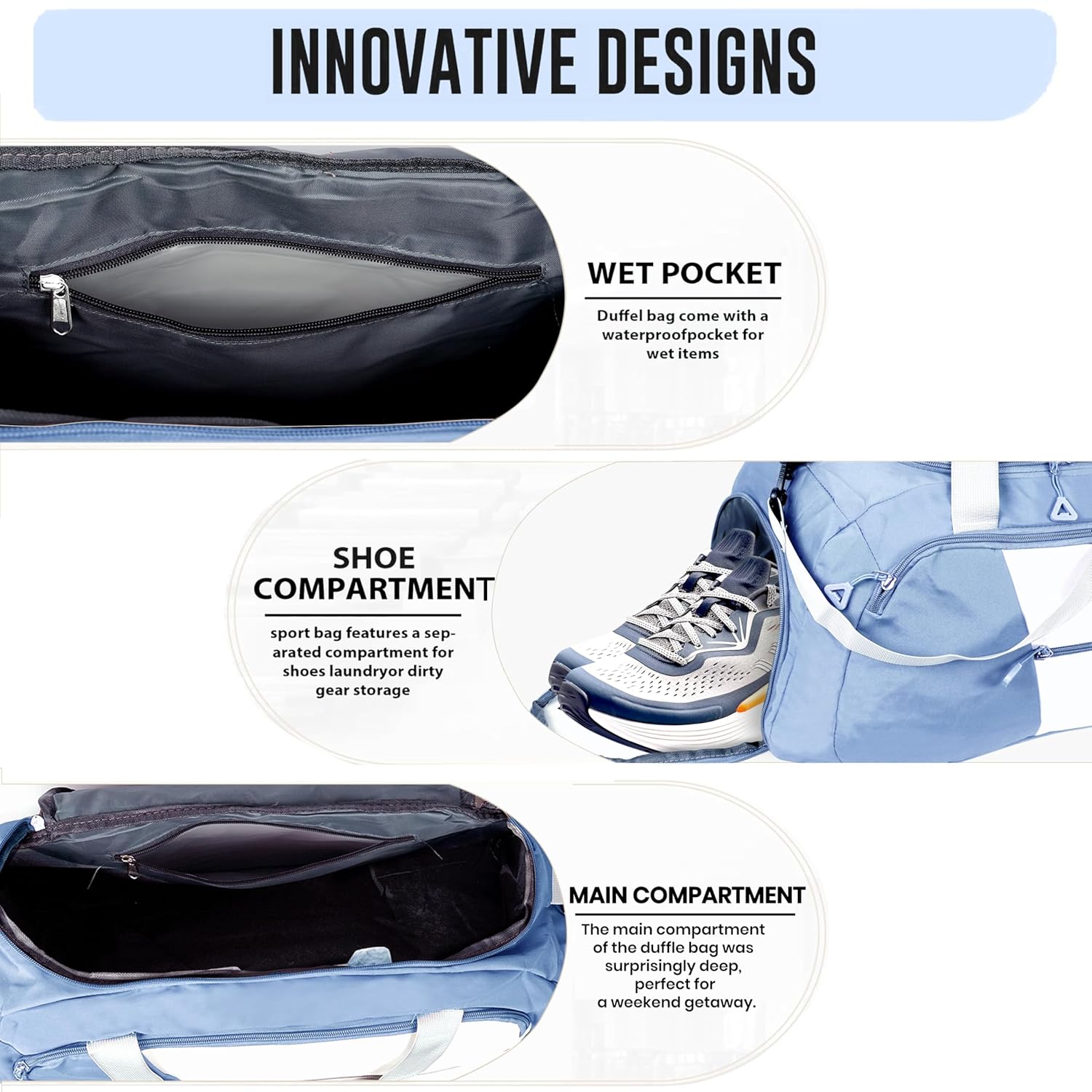 INNOVATIVE DESIGNS

WET POCKET

Duffel bag come with a waterproofpocket for wet items

SHOE COMPARTMENT

sport bag features a separated compartment for shoes laundryor dirty gear storage

MAIN COMPARTMENT

The main compartment of the duffle bag was surprisingly deep, perfect for a weekend getaway.